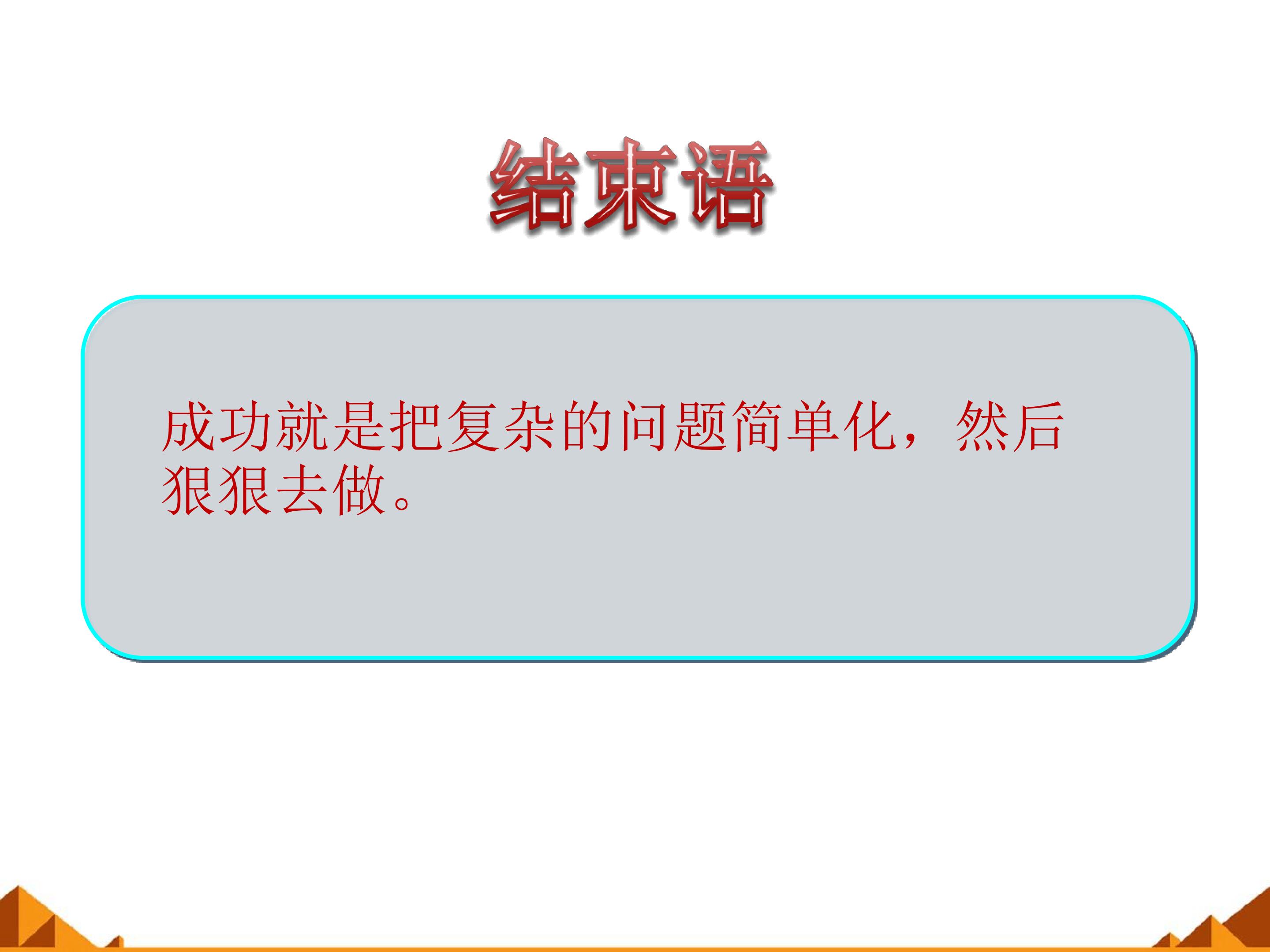 结束语

成功就是把复杂的问题简单化，然后狠狠去做。